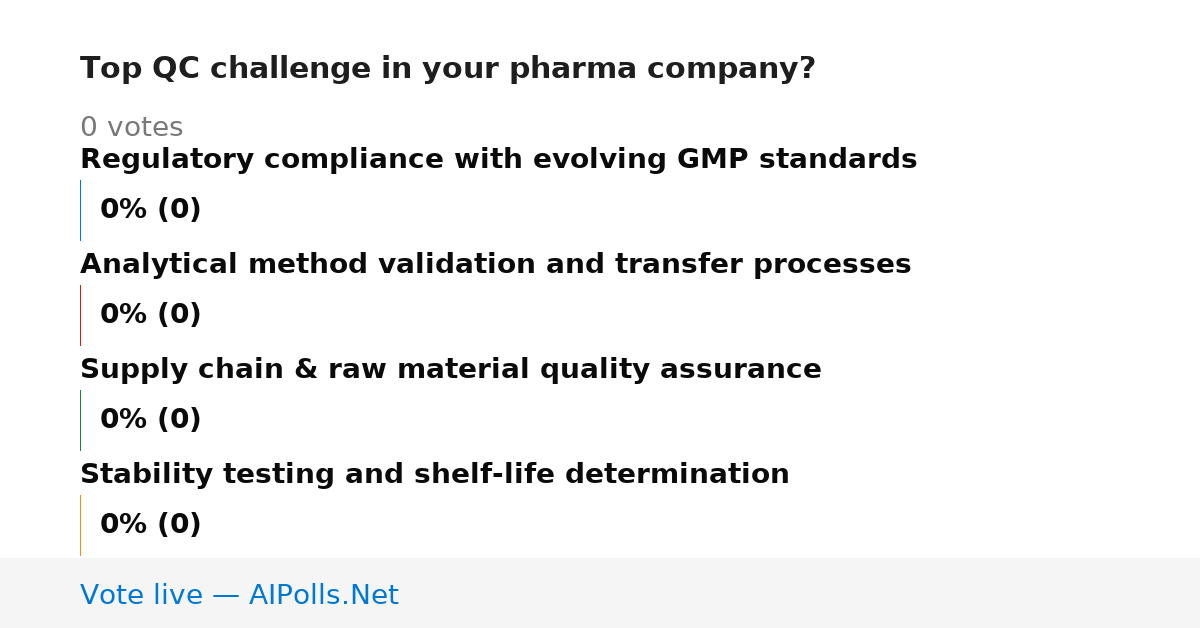 Top QC challenge in your pharma company?

0 votes

Regulatory compliance with evolving GMP standards

0% (0)

Analytical method validation and transfer processes

0% (0)

Supply chain & raw material quality assurance

0% (0)

Stability testing and shelf-life determination

0% (0)

Vote live — AIPolls.Net